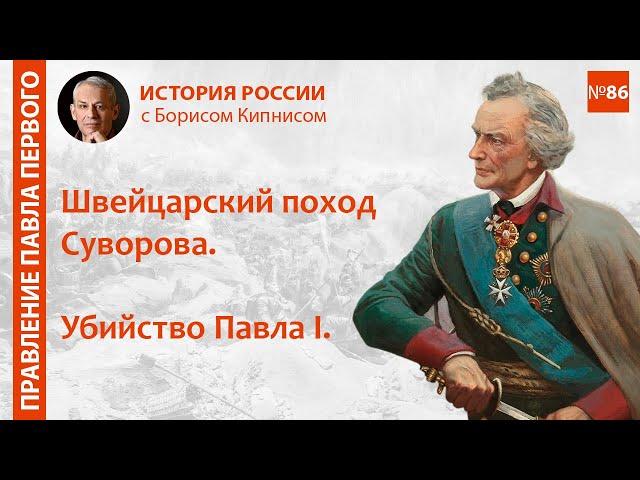 ПРАВЛЕНИЕ ПАВЛА ПЕРВОГО

ИСТОРИЯ РОССИИ
с Борисом Кипнисом

№86

Швейцарский поход Суворова.

Убийство Павла I.